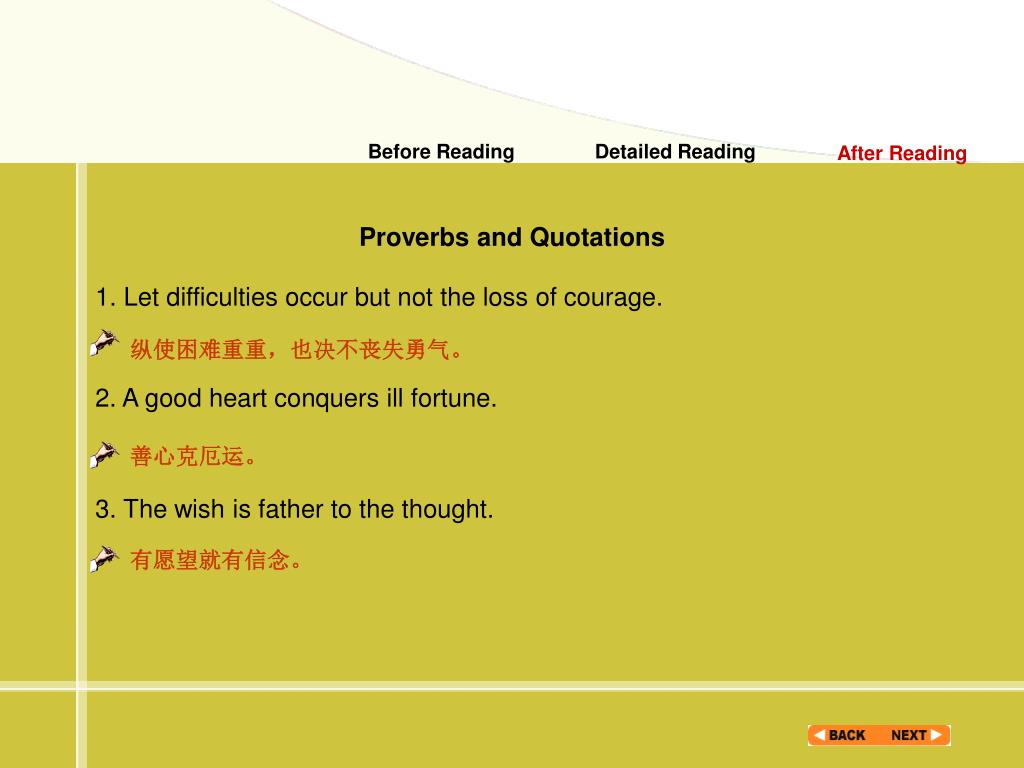 Before Reading Detailed Reading After Reading

Proverbs and Quotations

1. Let difficulties occur but not the loss of courage.

纵使困难重重，也决不丧失勇气。

2. A good heart conquers ill fortune.

善心克厄运。

3. The wish is father to the thought.

有愿望就有信念。

BACK NEXT